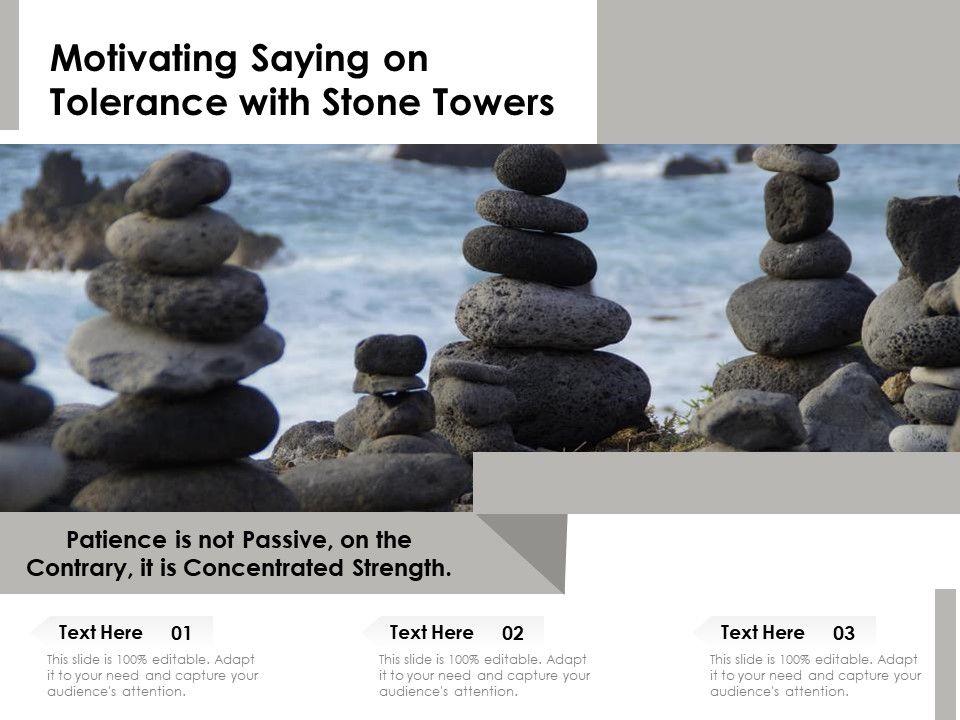 Motivating Saying on Tolerance with Stone Towers

Patience is not Passive, on the Contrary, it is Concentrated Strength.

Text Here 01
This slide is 100% editable. Adapt it to your need and capture your audience's attention.

Text Here 02
This slide is 100% editable. Adapt it to your need and capture your audience's attention.

Text Here 03
This slide is 100% editable. Adapt it to your need and capture your audience's attention.